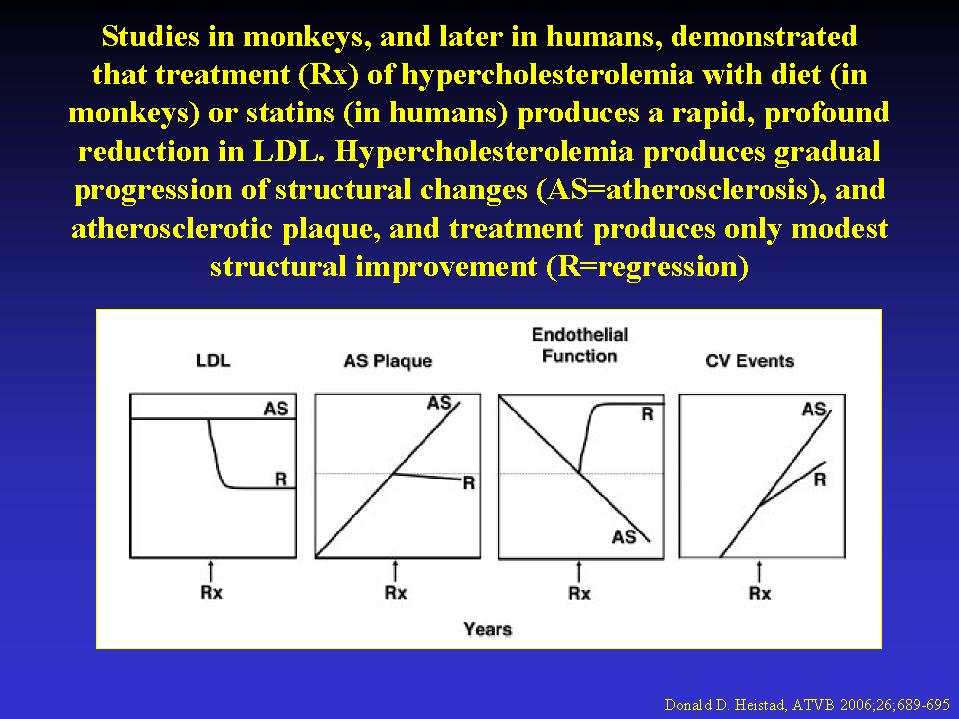 Studies in monkeys, and later in humans, demonstrated that treatment (Rx) of hypercholesterolemia with diet (in monkeys) or statins (in humans) produces a rapid, profound reduction in LDL. Hypercholesterolemia produces gradual progression of structural changes (AS=atherosclerosis), and atherosclerotic plaque, and treatment produces only modest structural improvement (R=regression)

LDL
AS
R
Rx

AS Plaque
AS
R
Rx

Endothelial Function
R
AS
Rx

CV Events
AS
R
Rx

Years

Donald D. Heistad, ATVB 2006;26;689-695